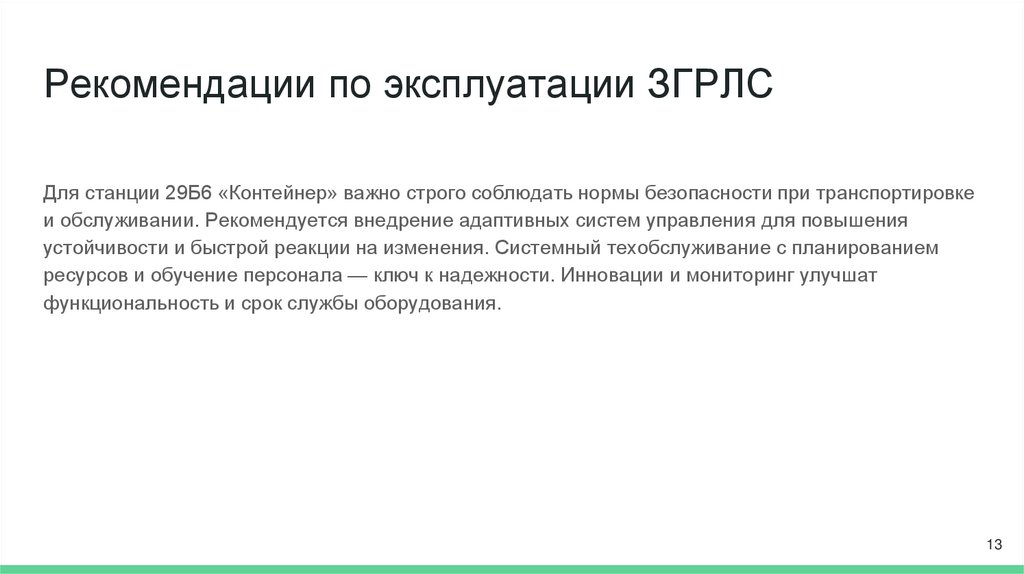 Рекомендации по эксплуатации ЗГРЛС

Для станции 29Б6 «Контейнер» важно строго соблюдать нормы безопасности при транспортировке и обслуживании. Рекомендуется внедрение адаптивных систем управления для повышения устойчивости и быстрой реакции на изменения. Системный техобслуживание с планированием ресурсов и обучение персонала — ключ к надежности. Инновации и мониторинг улучшат функциональность и срок службы оборудования.

13